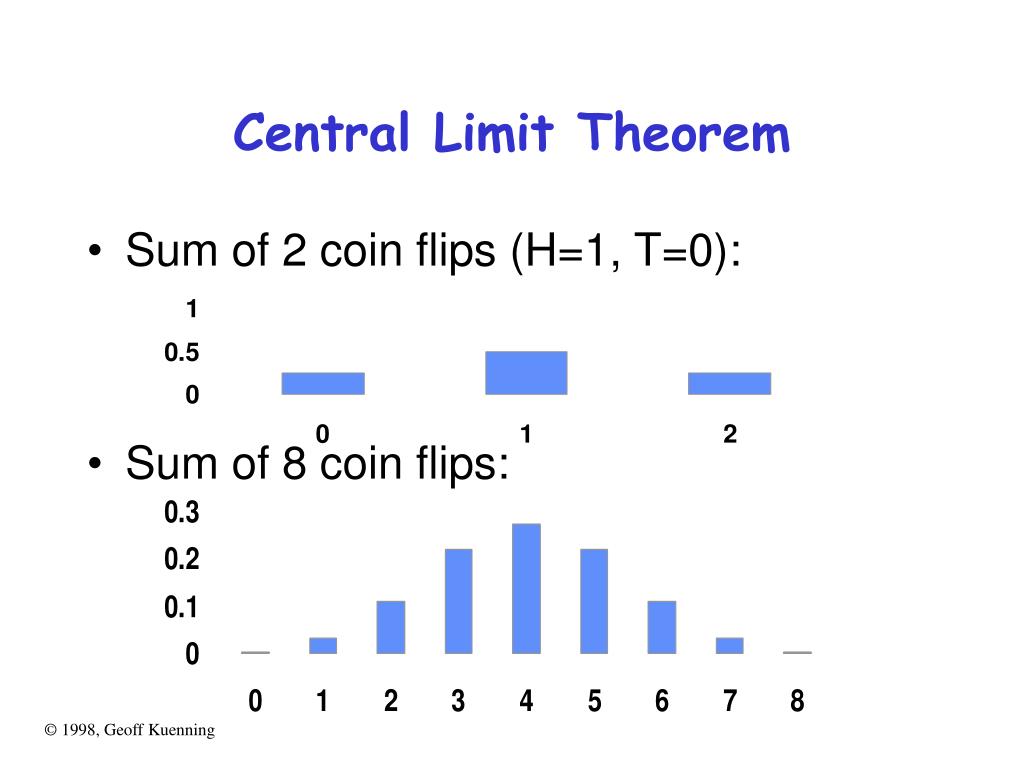 Central Limit Theorem

• Sum of 2 coin flips (H=1, T=0):

1
0.5
0

0 1 2

• Sum of 8 coin flips:

0.3
0.2
0.1
0

0 1 2 3 4 5 6 7 8

© 1998, Geoff Kuenning